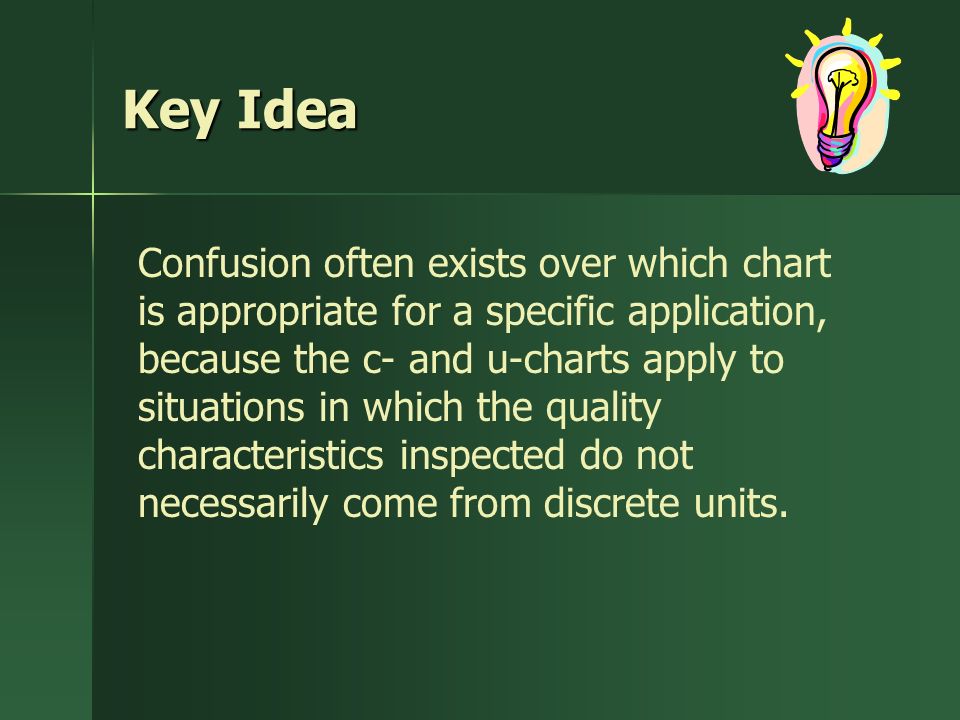 Key Idea

Confusion often exists over which chart is appropriate for a specific application, because the c- and u-charts apply to situations in which the quality characteristics inspected do not necessarily come from discrete units.